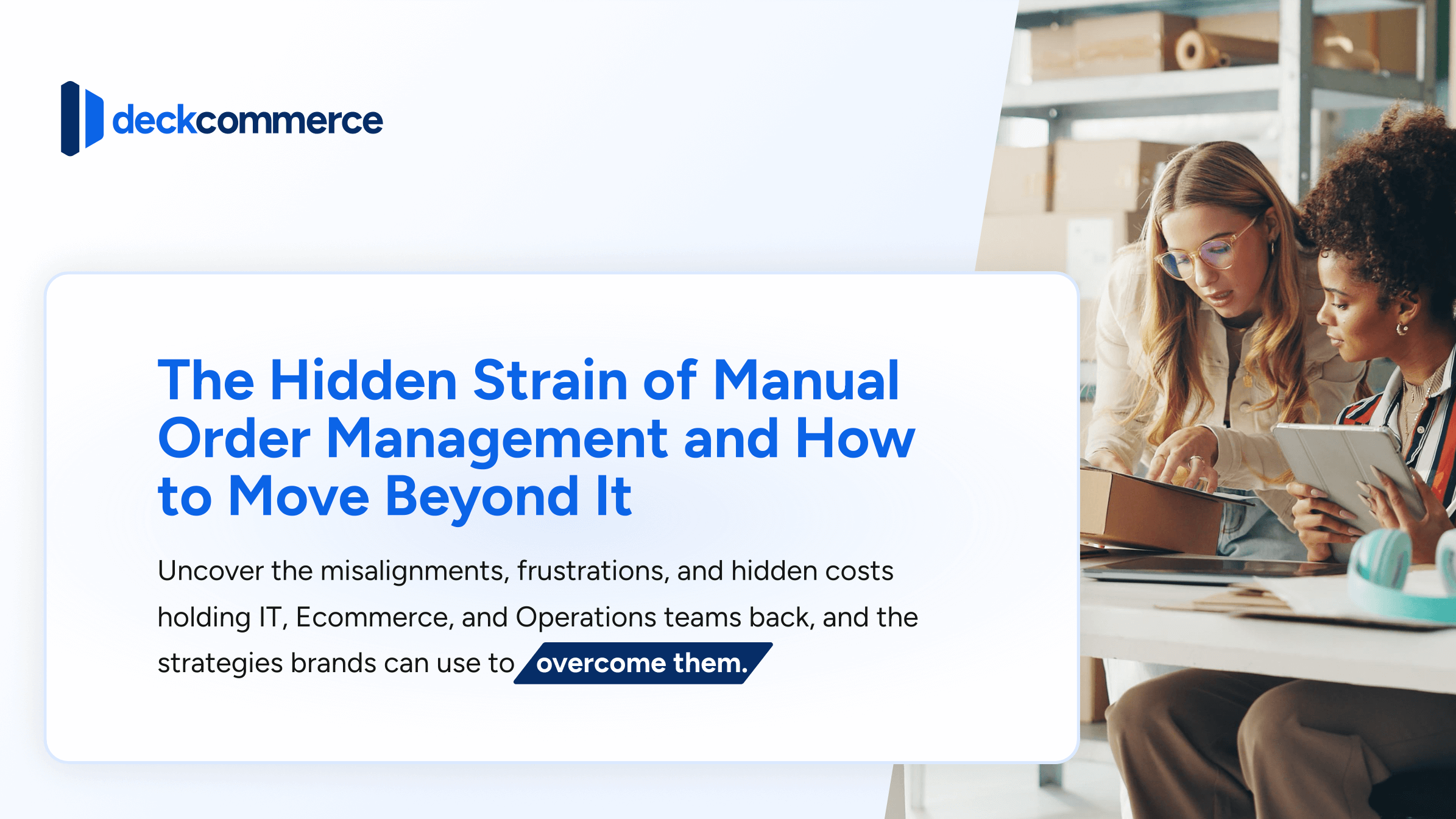 deckcommerce

The Hidden Strain of Manual Order Management and How to Move Beyond It

Uncover the misalignments, frustrations, and hidden costs holding IT, Ecommerce, and Operations teams back, and the strategies brands can use to overcome them.